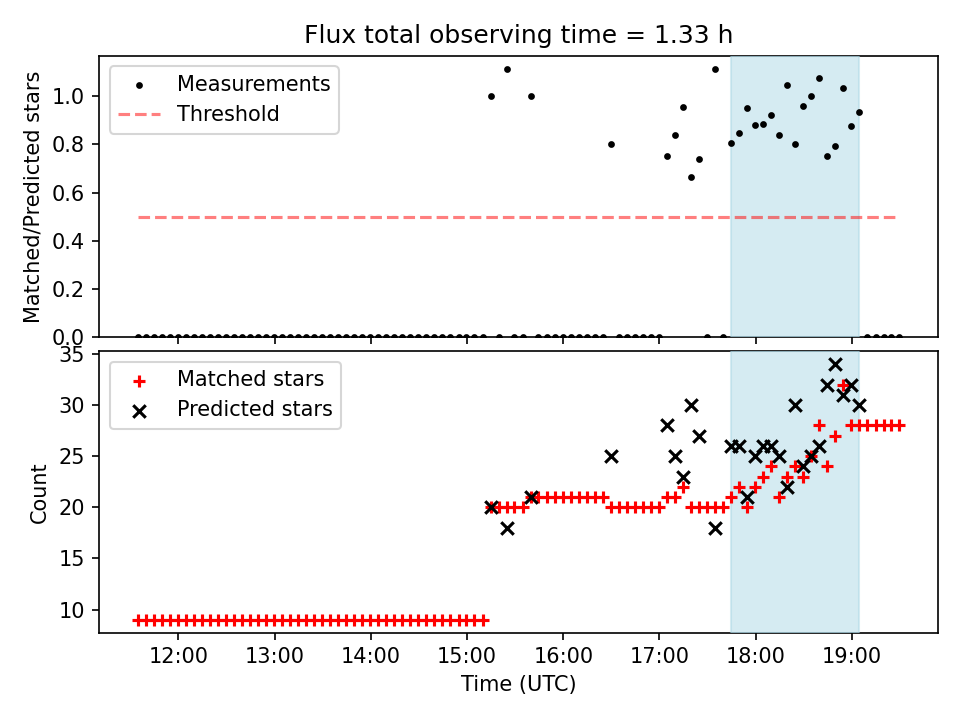 Flux total observing time = 1.33 h

Measurements
Threshold

Matched/Predicted stars

1.0
0.8
0.6
0.4
0.2
0.0

Matched stars
Predicted stars

Count

35
30
25
20
15
10

12:00
13:00
14:00
15:00
16:00
17:00
18:00
19:00

Time (UTC)